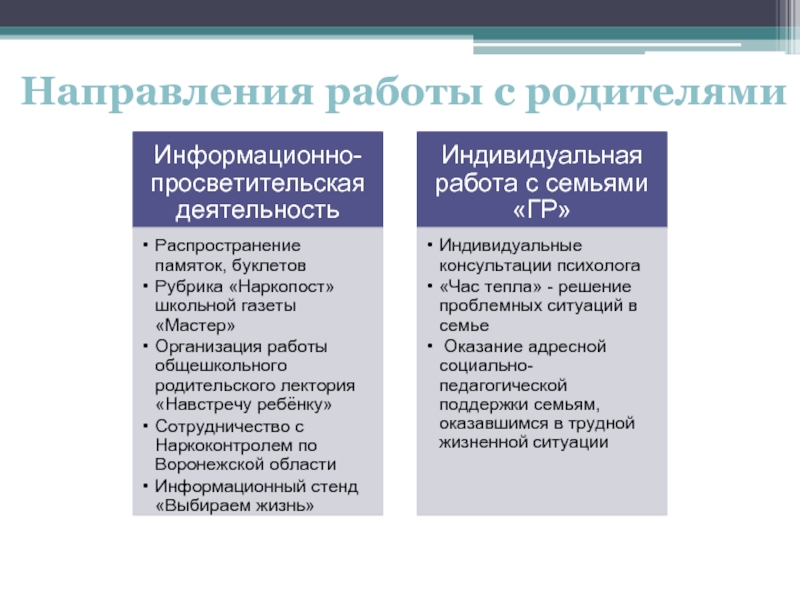 Направления работы с родителями

Информационно-просветительская деятельность

• Распространение памяток, буклетов
• Рубрика «Наркопост» школьной газеты «Мастер»
• Организация работы общешкольного родительского лектория «Навстречу ребёнку»
• Сотрудничество с Наркоконтролем по Воронежской области
• Информационный стенд «Выбираем жизнь»

Индивидуальная работа с семьями «ГР»

• Индивидуальные консультации психолога
• «Час тепла» - решение проблемных ситуаций в семье
• Оказание адресной социально-педагогической поддержки семьям, оказавшимся в трудной жизненной ситуации